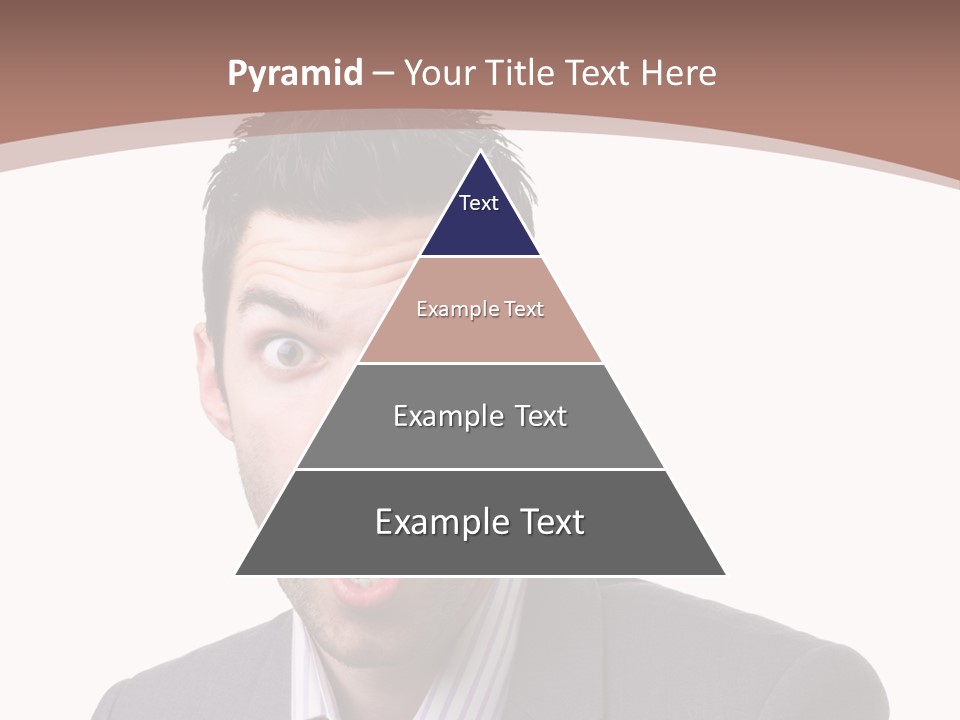 Pyramid – Your Title Text Here

Text

Example Text

Example Text

Example Text